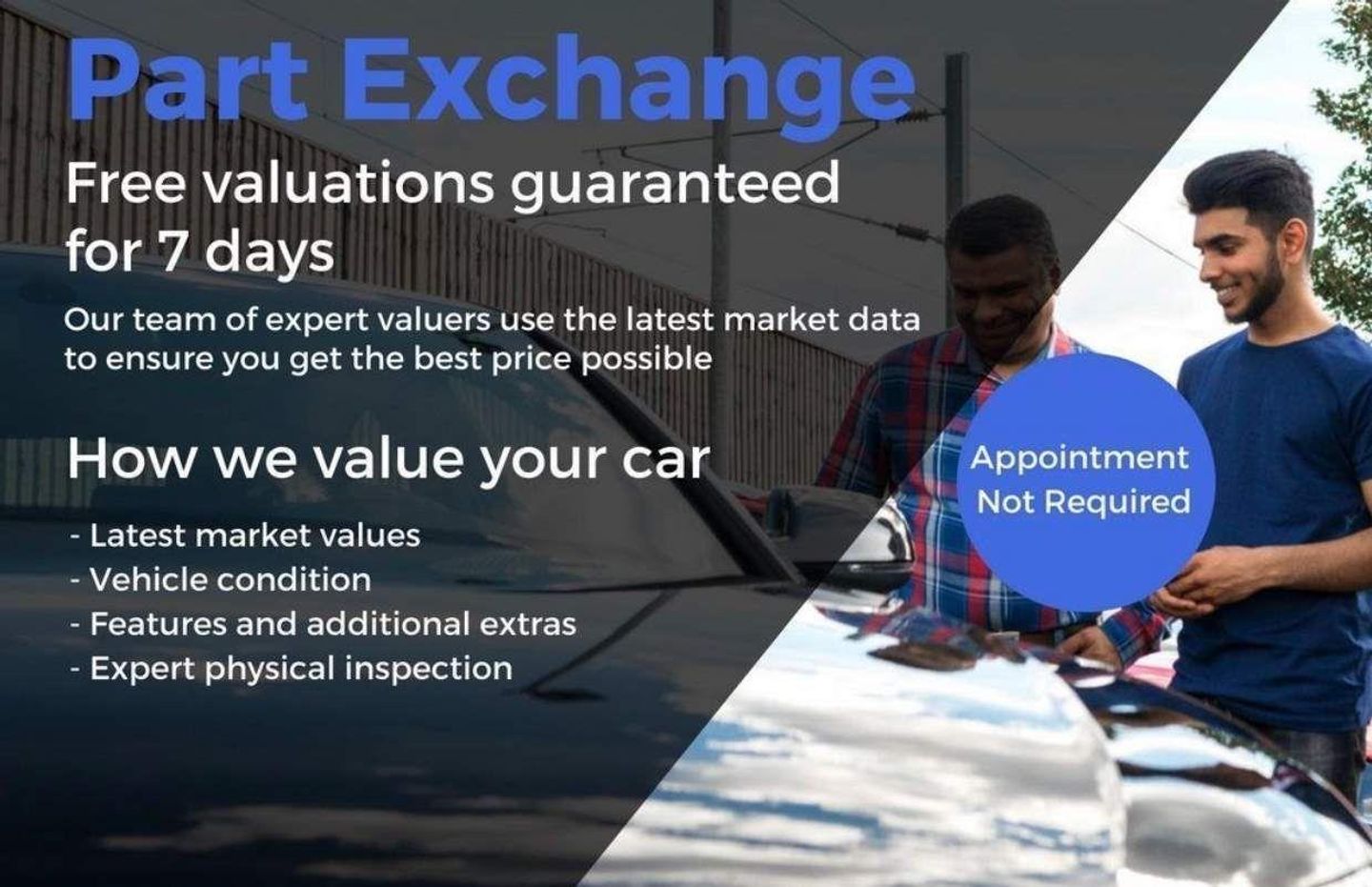 Part Exchange

Free valuations guaranteed for 7 days

Our team of expert valuers use the latest market data to ensure you get the best price possible

How we value your car

- Latest market values
- Vehicle condition
- Features and additional extras
- Expert physical inspection

Appointment Not Required